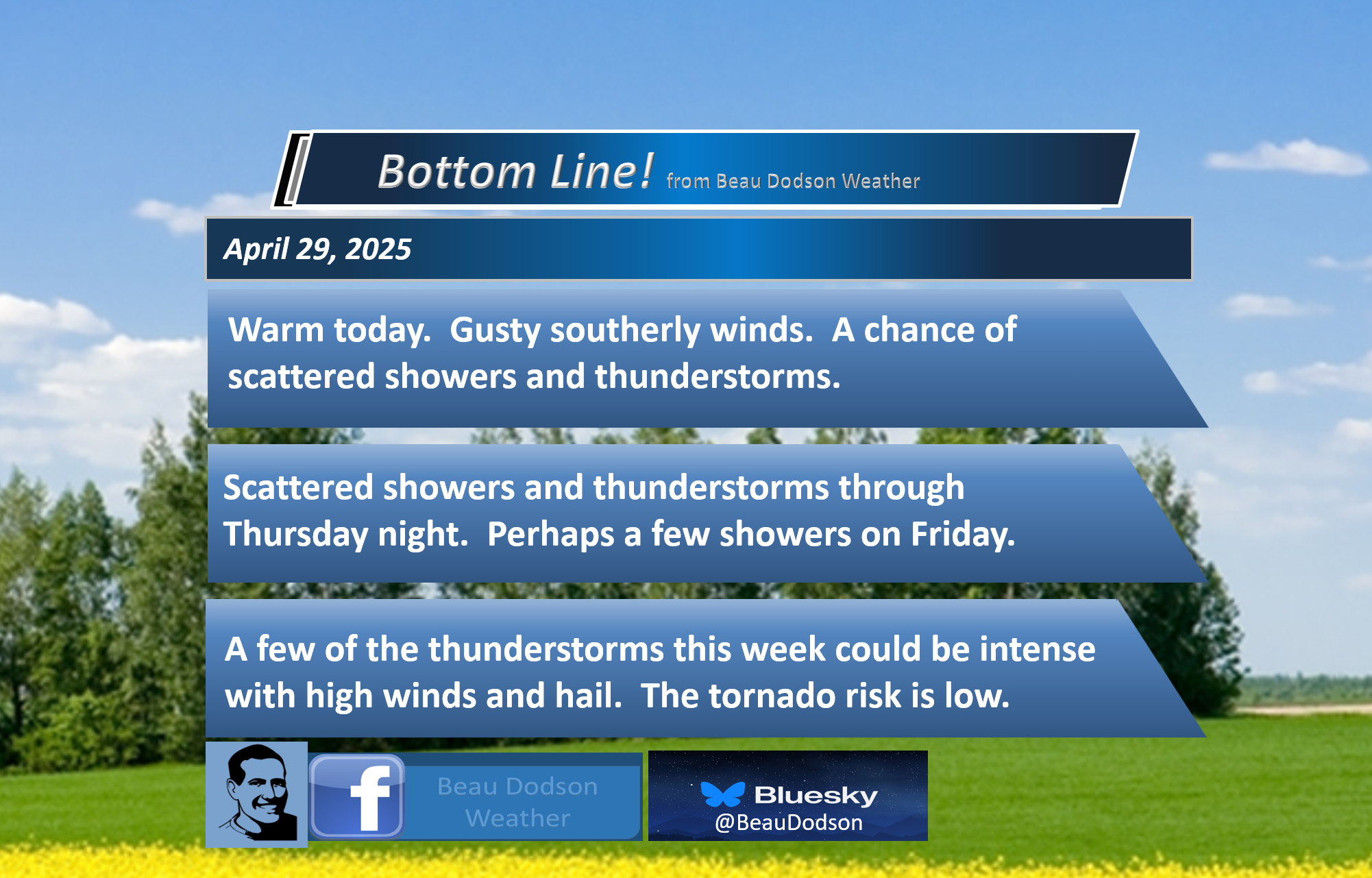 Bottom Line! from Beau Dodson Weather

April 29, 2025

Warm today.  Gusty southerly winds.  A chance of scattered showers and thunderstorms.

Scattered showers and thunderstorms through Thursday night.  Perhaps a few showers on Friday.

A few of the thunderstorms this week could be intense with high winds and hail.  The tornado risk is low.

f

Beau Dodson Weather

Bluesky
@BeauDodson